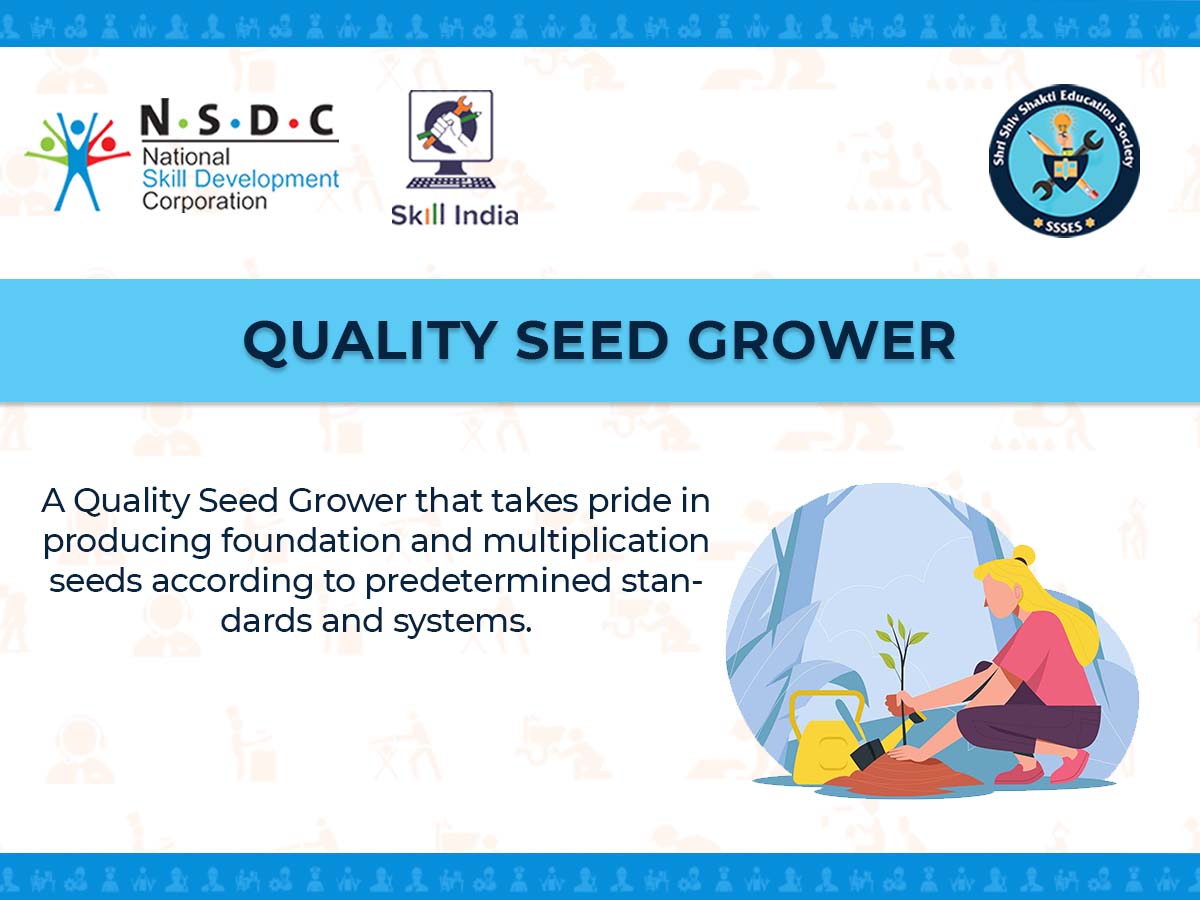 N·S·D·C
National
Skill Development
Corporation

Skill India

Shri Shiv Shakti Education Society
SSSES

QUALITY SEED GROWER

A Quality Seed Grower that takes pride in producing foundation and multiplication seeds according to predetermined standards and systems.